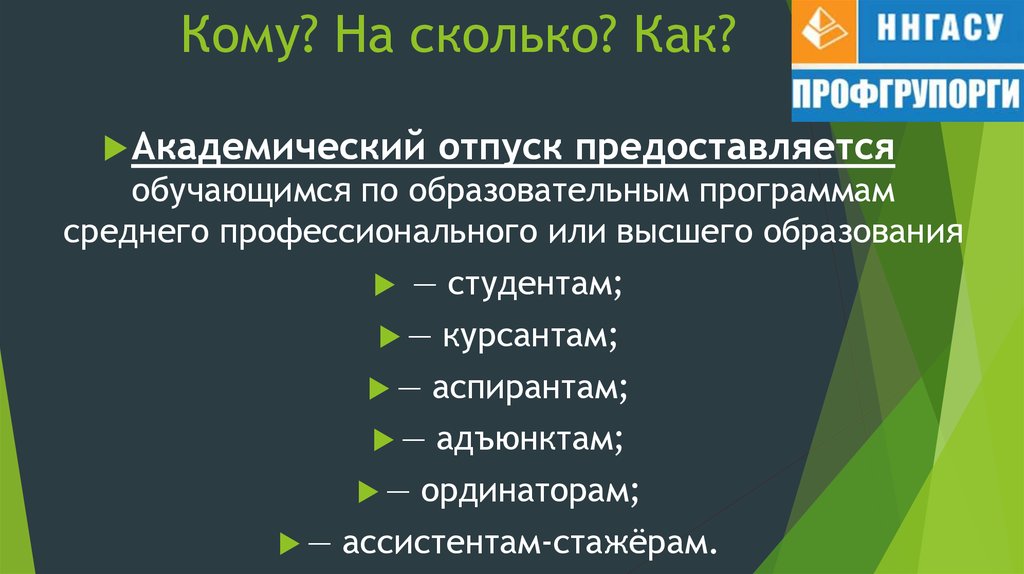 Кому? На сколько? Как?

ННГАСУ
ПРОФГРУПОРГИ

Академический отпуск предоставляется обучающимся по образовательным программам среднего профессионального или высшего образования

— студентам;

— курсантам;

— аспирантам;

— адъюнктам;

— ординаторам;

— ассистентам-стажёрам.